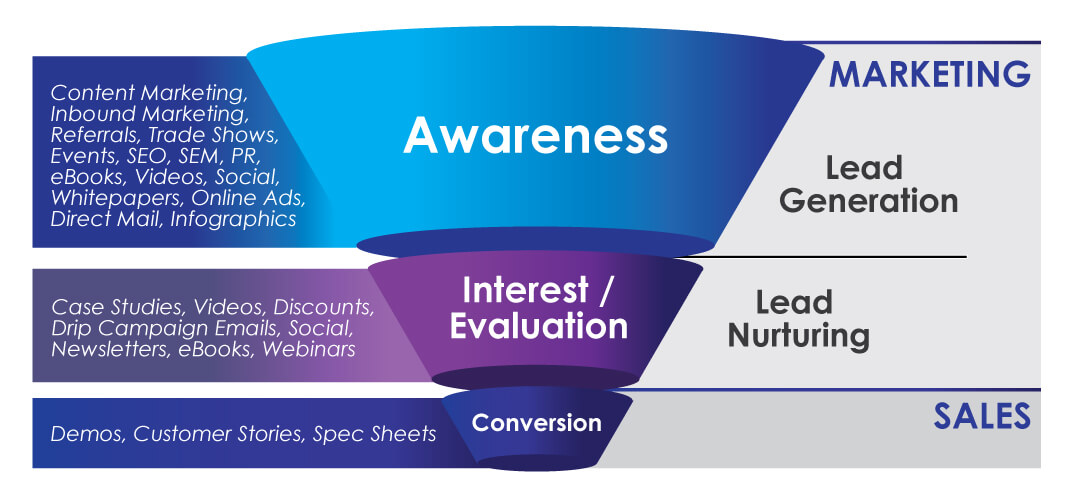 Content Marketing, Inbound Marketing, Referrals, Trade Shows, Events, SEO, SEM, PR, eBooks, Videos, Social, Whitepapers, Online Ads, Direct Mail, Infographics

Awareness

MARKETING

Lead Generation

Case Studies, Videos, Discounts, Drip Campaign Emails, Social, Newsletters, eBooks, Webinars

Interest / Evaluation

Lead Nurturing

Demos, Customer Stories, Spec Sheets

Conversion

SALES